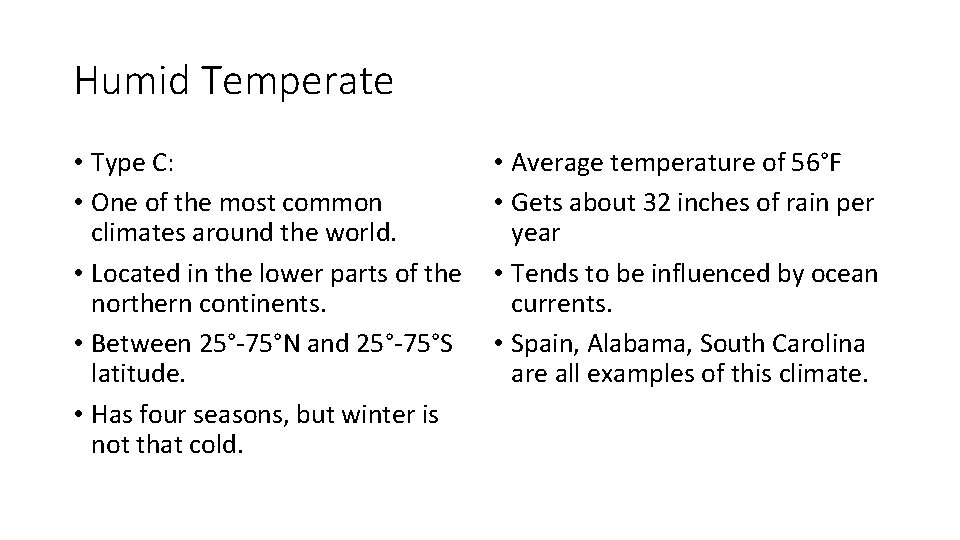 Humid Temperate

• Type C:
• One of the most common climates around the world.
• Located in the lower parts of the northern continents.
• Between 25°-75°N and 25°-75°S latitude.
• Has four seasons, but winter is not that cold.

• Average temperature of 56°F
• Gets about 32 inches of rain per year
• Tends to be influenced by ocean currents.
• Spain, Alabama, South Carolina are all examples of this climate.